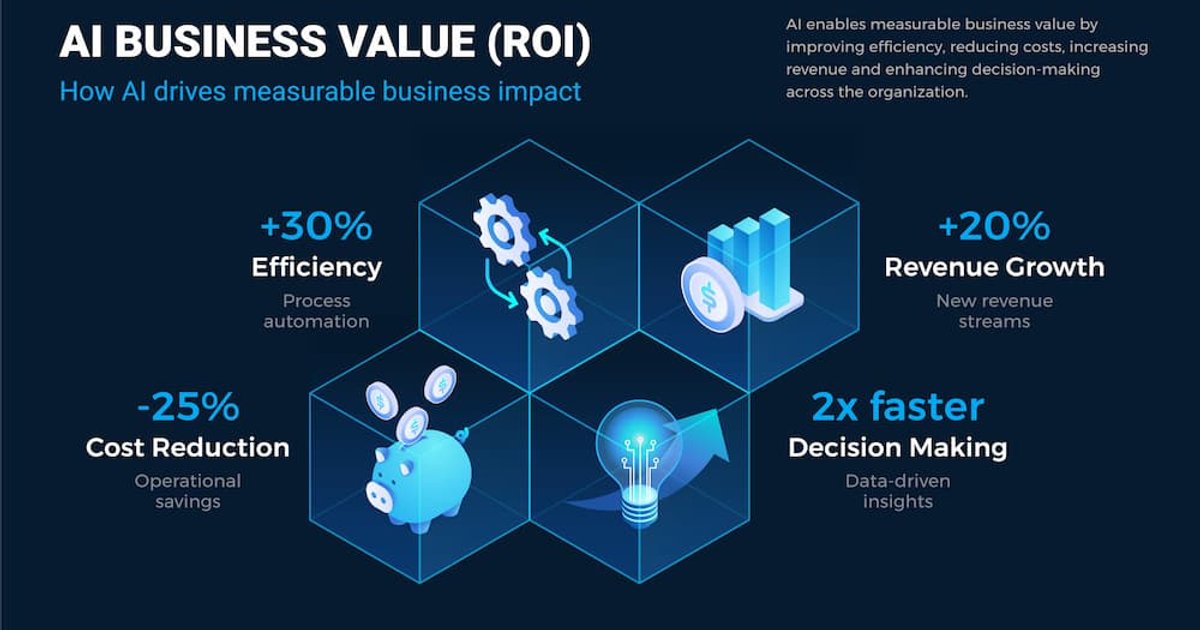 AI BUSINESS VALUE (ROI)
How AI drives measurable business impact

AI enables measurable business value by improving efficiency, reducing costs, increasing revenue and enhancing decision-making across the organization.

+30%
Efficiency
Process automation

+20%
Revenue Growth
New revenue streams

-25%
Cost Reduction
Operational savings

2x faster
Decision Making
Data-driven insights